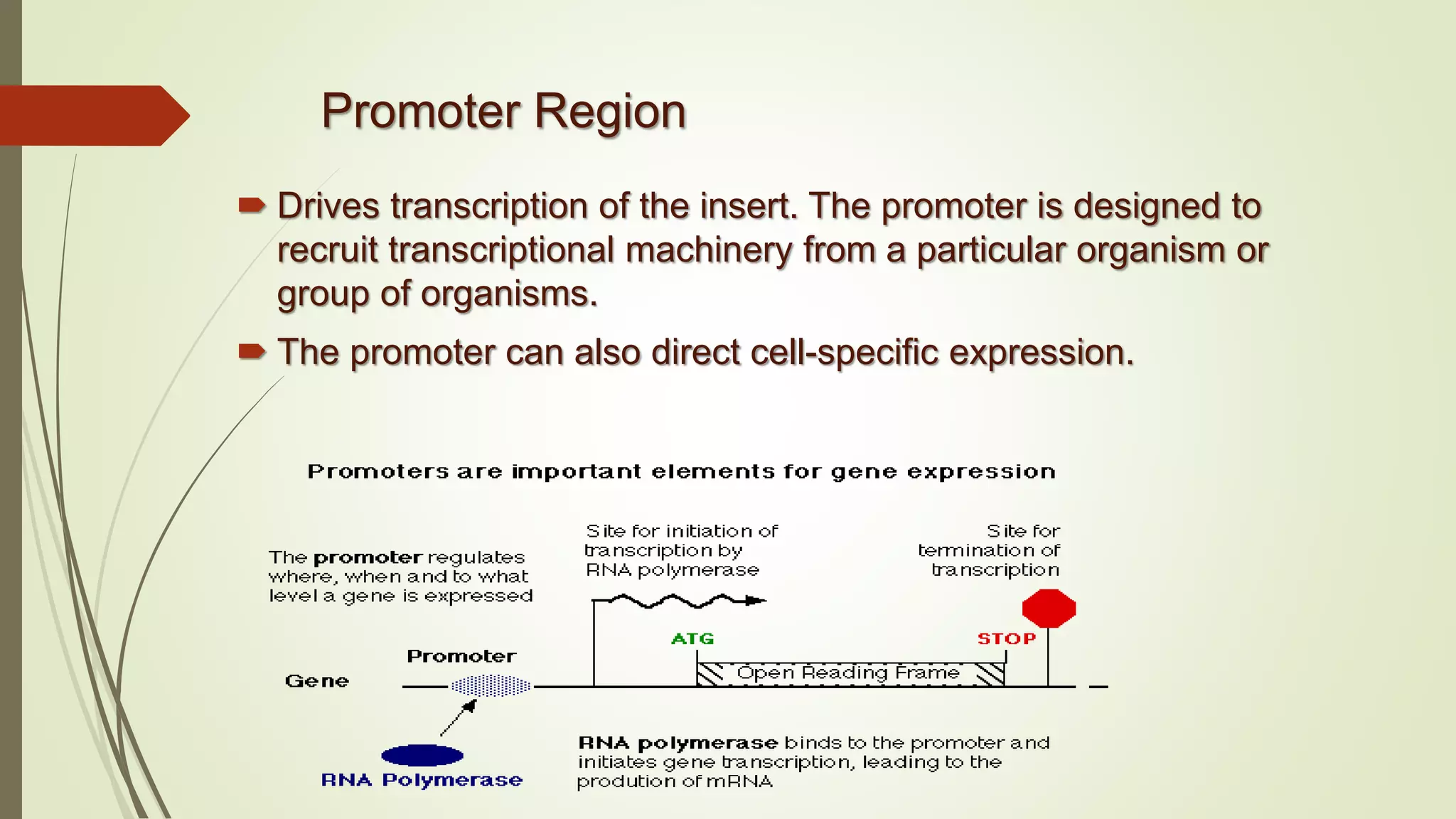 Promoter Region

Drives transcription of the insert. The promoter is designed to recruit transcriptional machinery from a particular organism or group of organisms.

The promoter can also direct cell-specific expression.

Promoters are important elements for gene expression

The promoter regulates where, when and to what level a gene is expressed

Site for initiation of transcription by RNA polymerase

Site for termination of transcription

ATG

STOP

Promoter

Gene

Open Reading Frame

RNA Polymerase

RNA polymerase binds to the promoter and initiates gene transcription, leading to the prodution of mRNA